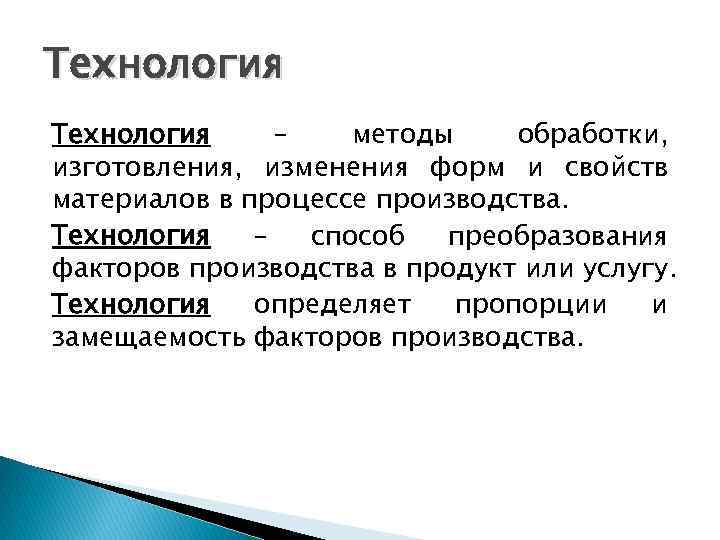 Технология

Технология – методы обработки, изготовления, изменения форм и свойств материалов в процессе производства.

Технология – способ преобразования факторов производства в продукт или услугу.

Технология определяет пропорции и замещаемость факторов производства.